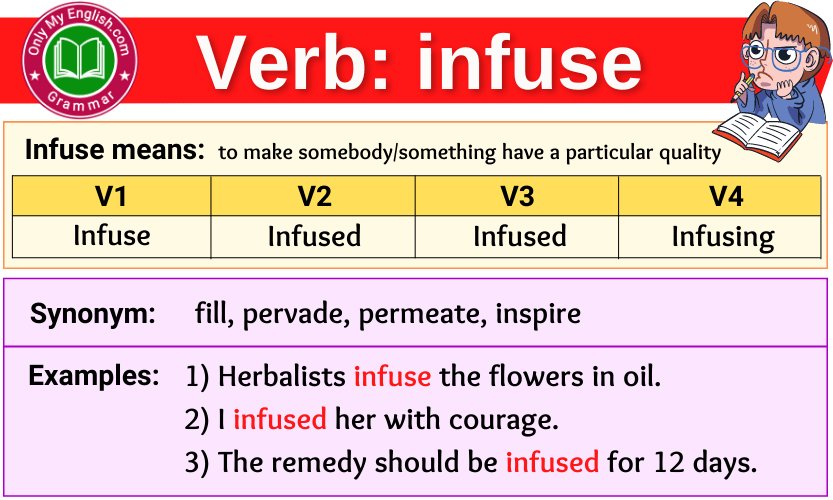 Only My English.com
Grammar

Verb: infuse

Infuse means: to make somebody/something have a particular quality

| V1 | V2 | V3 | V4 |
|---|---|---|---|
| Infuse | Infused | Infused | Infusing |

Synonym: fill, pervade, permeate, inspire

Examples: 1) Herbalists infuse the flowers in oil.
2) I infused her with courage.
3) The remedy should be infused for 12 days.